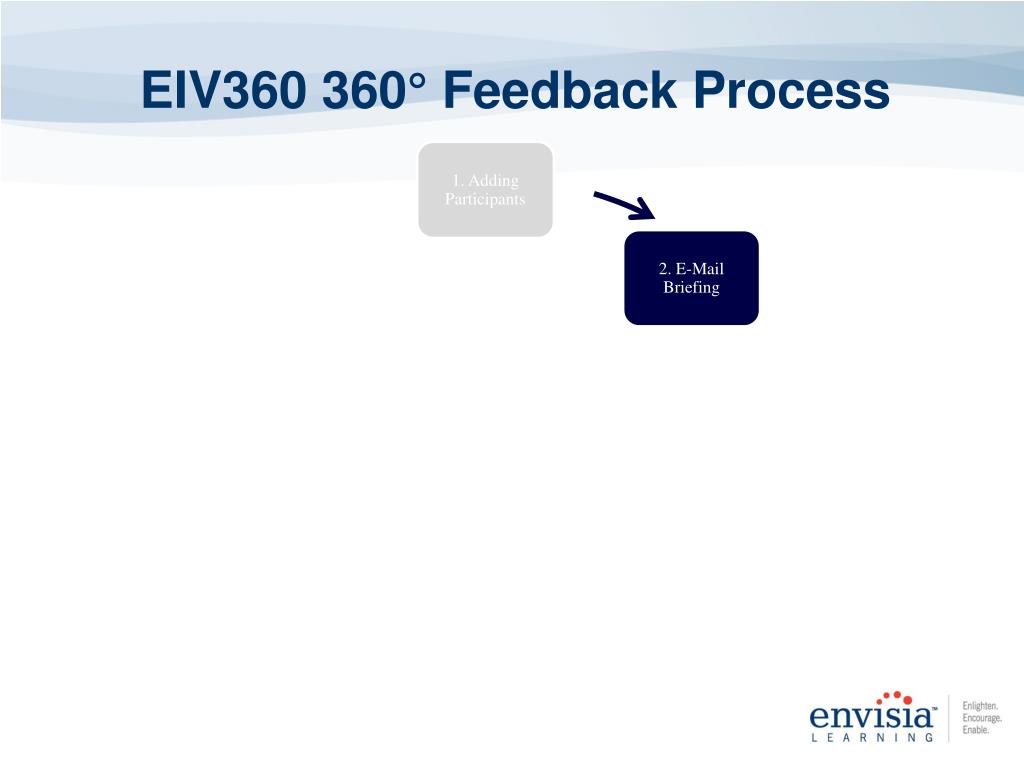 EIV360 360° Feedback Process

1. Adding Participants

2. E-Mail Briefing

envisia™ LEARNING

Enlighten. Encourage. Enable.